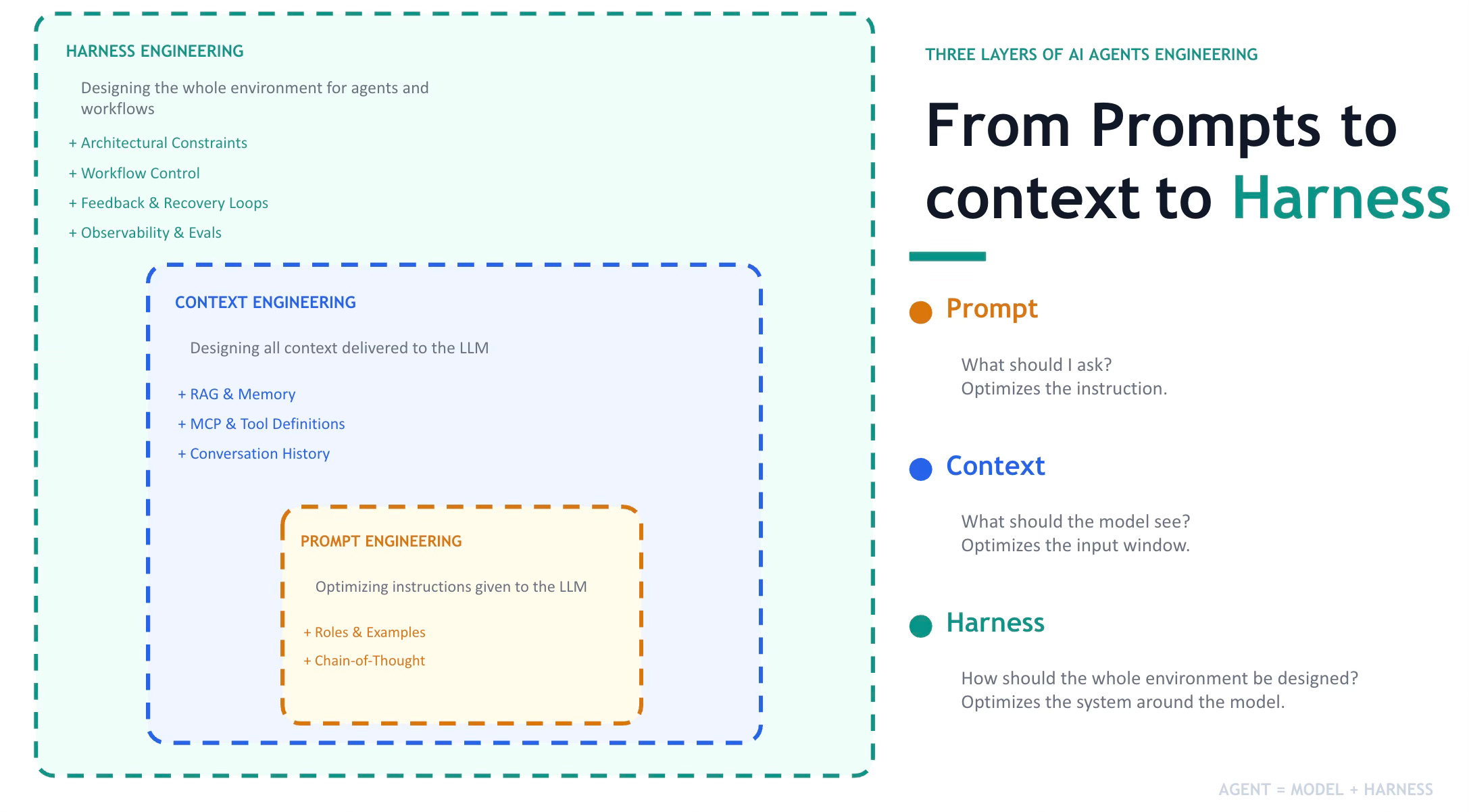 HARNESS ENGINEERING

Designing the whole environment for agents and workflows

+ Architectural Constraints

+ Workflow Control

+ Feedback & Recovery Loops

+ Observability & Evals

CONTEXT ENGINEERING

Designing all context delivered to the LLM

+ RAG & Memory

+ MCP & Tool Definitions

+ Conversation History

PROMPT ENGINEERING

Optimizing instructions given to the LLM

+ Roles & Examples

+ Chain-of-Thought

THREE LAYERS OF AI AGENTS ENGINEERING

From Prompts to context to Harness

Prompt

What should I ask?
Optimizes the instruction.

Context

What should the model see?
Optimizes the input window.

Harness

How should the whole environment be designed?
Optimizes the system around the model.

AGENT = MODEL + HARNESS